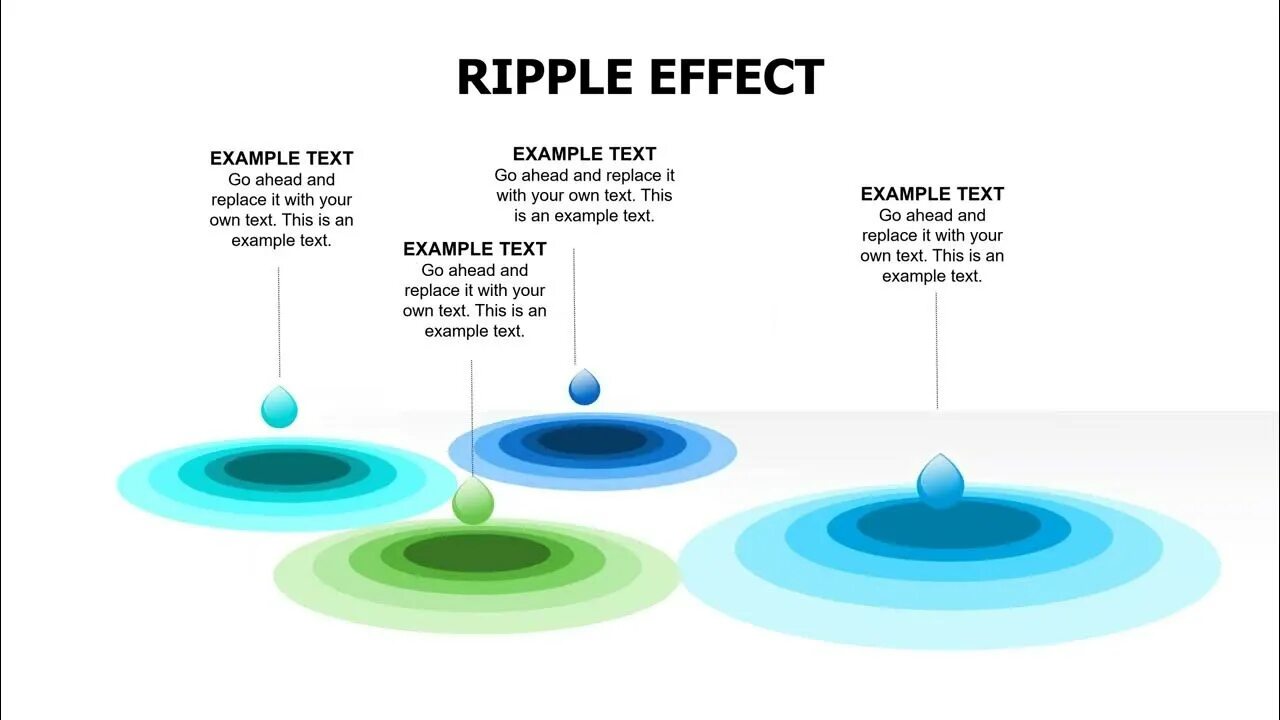 RIPPLE EFFECT

EXAMPLE TEXT
Go ahead and replace it with your own text. This is an example text.

EXAMPLE TEXT
Go ahead and replace it with your own text. This is an example text.

EXAMPLE TEXT
Go ahead and replace it with your own text. This is an example text.

EXAMPLE TEXT
Go ahead and replace it with your own text. This is an example text.